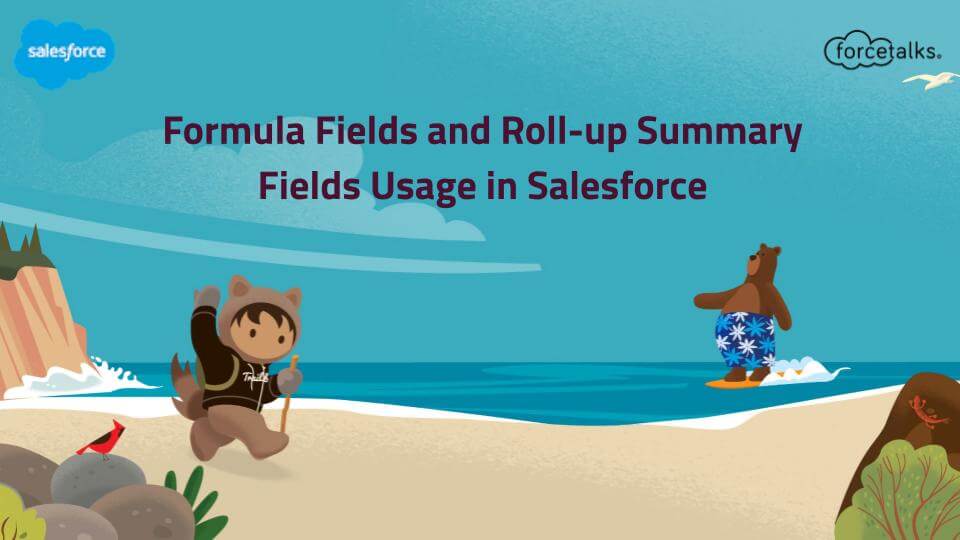 salesforce

forcetalks.

Formula Fields and Roll-up Summary Fields Usage in Salesforce

Trails